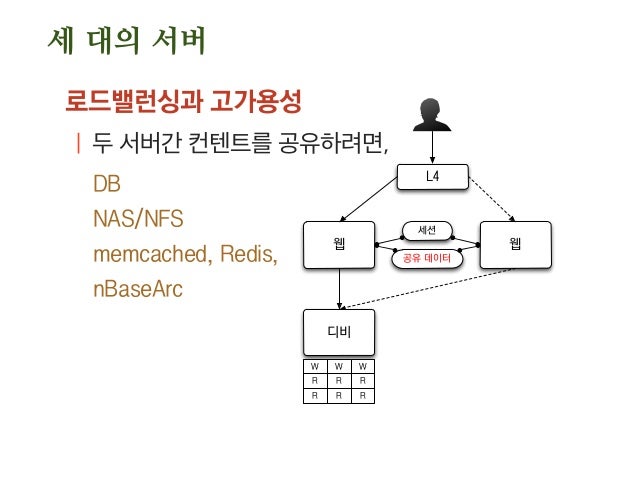 세 대의 서버

로드밸런싱과 고가용성

| 두 서버간 컨텐트를 공유하려면,

DB

NAS/NFS

memcached, Redis,

nBaseArc

L4

웹

세션

공유 데이터

웹

디비

| W | W | W |
|---|---|---|
| R | R | R |
| R | R | R |